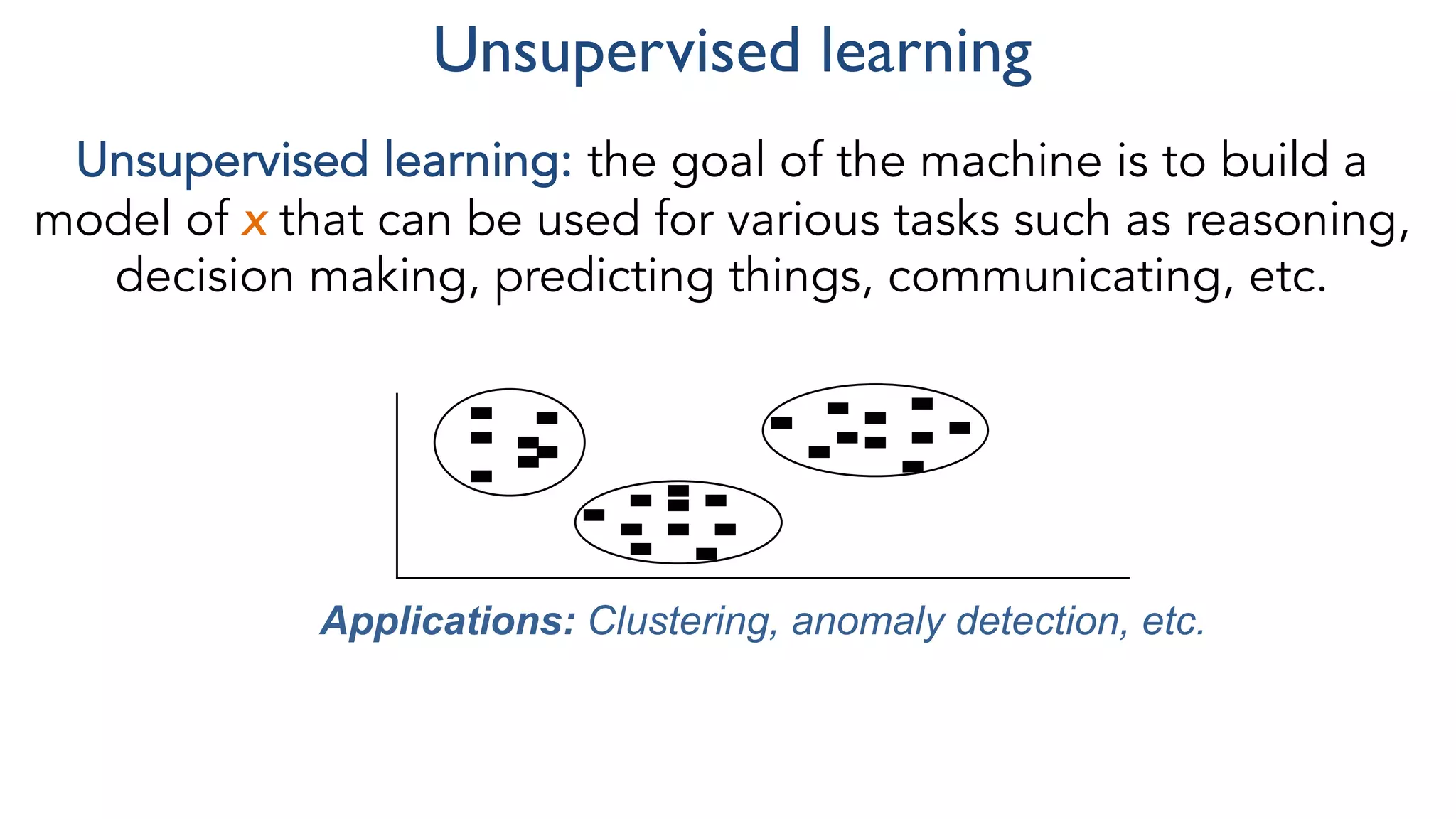 Unsupervised learning

Unsupervised learning: the goal of the machine is to build a model of $x$ that can be used for various tasks such as reasoning, decision making, predicting things, communicating, etc.

Applications: Clustering, anomaly detection, etc.